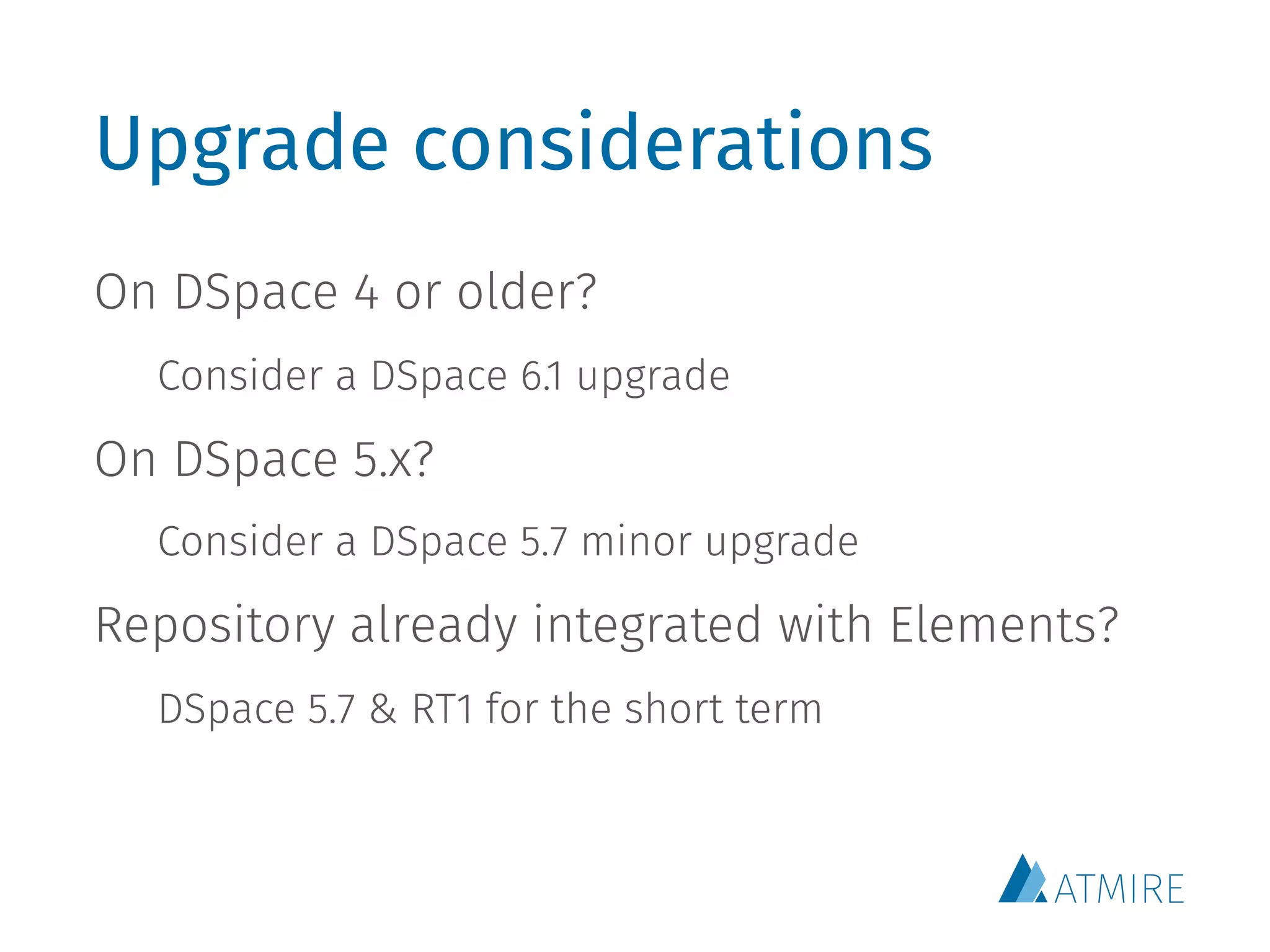 Upgrade considerations

On DSpace 4 or older?

Consider a DSpace 6.1 upgrade

On DSpace 5.x?

Consider a DSpace 5.7 minor upgrade

Repository already integrated with Elements?

DSpace 5.7 & RT1 for the short term

ATMIRE